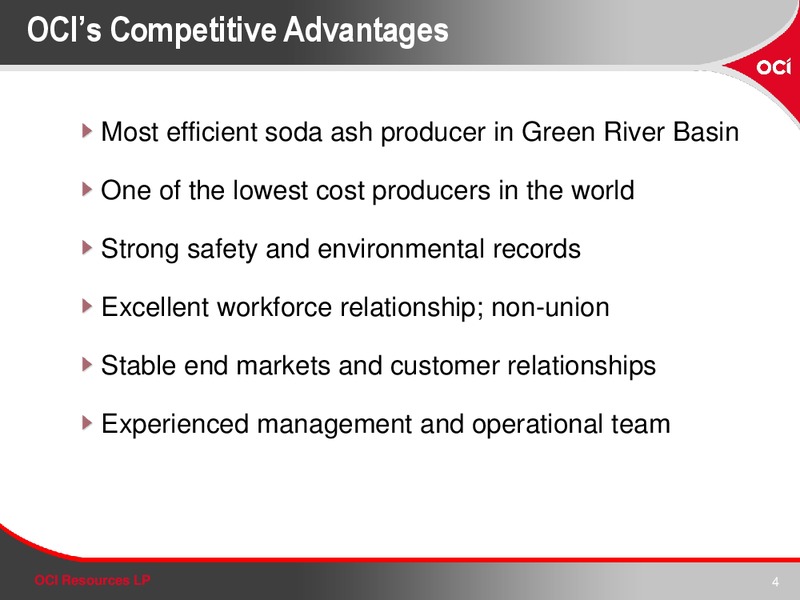 OCI's Competitive Advantages

OCI

Most efficient soda ash producer in Green River Basin

One of the lowest cost producers in the world

Strong safety and environmental records

Excellent workforce relationship; non-union

Stable end markets and customer relationships

Experienced management and operational team

OCI Resources LP

4